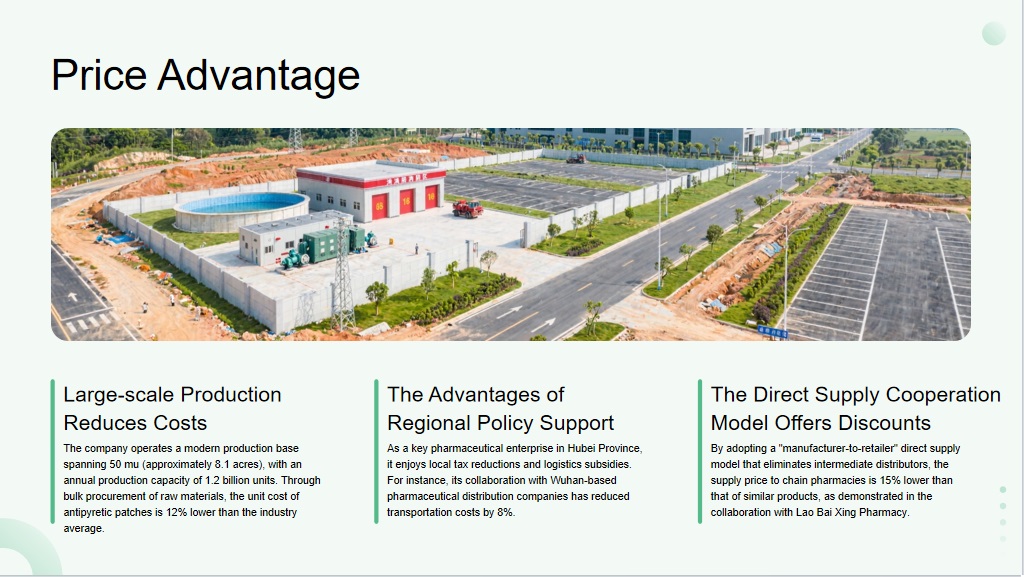 Price Advantage

Large-scale Production Reduces Costs

The company operates a modern production base spanning 50 mu (approximately 8.1 acres), with an annual production capacity of 1.2 billion units. Through bulk procurement of raw materials, the unit cost of antipyretic patches is 12% lower than the industry average.

The Advantages of Regional Policy Support

As a key pharmaceutical enterprise in Hubei Province, it enjoys local tax reductions and logistics subsidies. For instance, its collaboration with Wuhan-based pharmaceutical distribution companies has reduced transportation costs by 8%.

The Direct Supply Cooperation Model Offers Discounts

By adopting a "manufacturer-to-retailer" direct supply model that eliminates intermediate distributors, the supply price to chain pharmacies is 15% lower than that of similar products, as demonstrated in the collaboration with Lao Bai Xing Pharmacy.